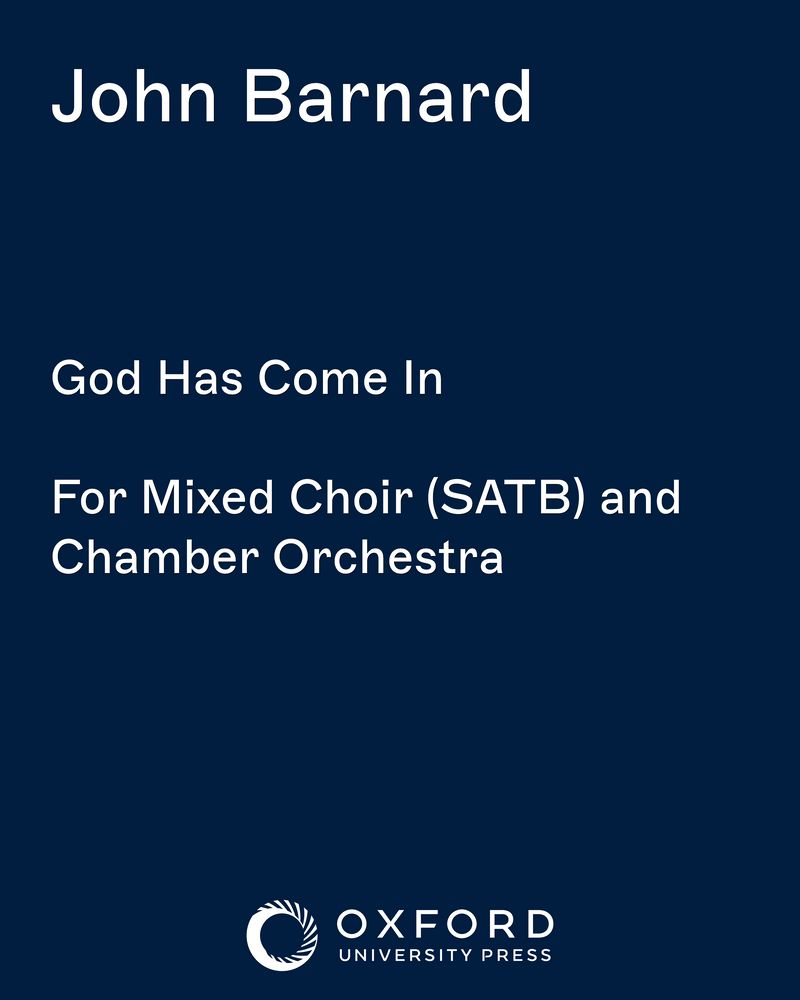 John Barnard

God Has Come In

For Mixed Choir (SATB) and Chamber Orchestra

OXFORD
UNIVERSITY PRESS